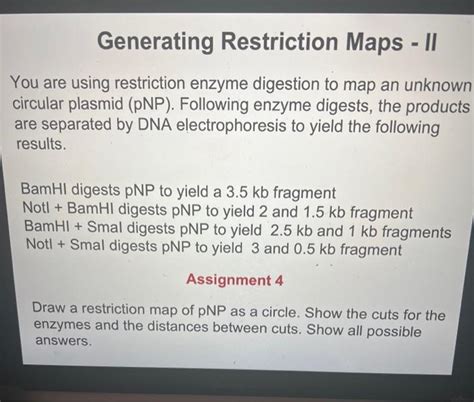 Generating Restriction Maps - II

You are using restriction enzyme digestion to map an unknown circular plasmid (pNP). Following enzyme digests, the products are separated by DNA electrophoresis to yield the following results.

BamHI digests pNP to yield a 3.5 kb fragment
NotI + BamHI digests pNP to yield 2 and 1.5 kb fragment
BamHI + SmaI digests pNP to yield 2.5 kb and 1 kb fragments
NotI + SmaI digests pNP to yield 3 and 0.5 kb fragment

Assignment 4

Draw a restriction map of pNP as a circle. Show the cuts for the enzymes and the distances between cuts. Show all possible answers.